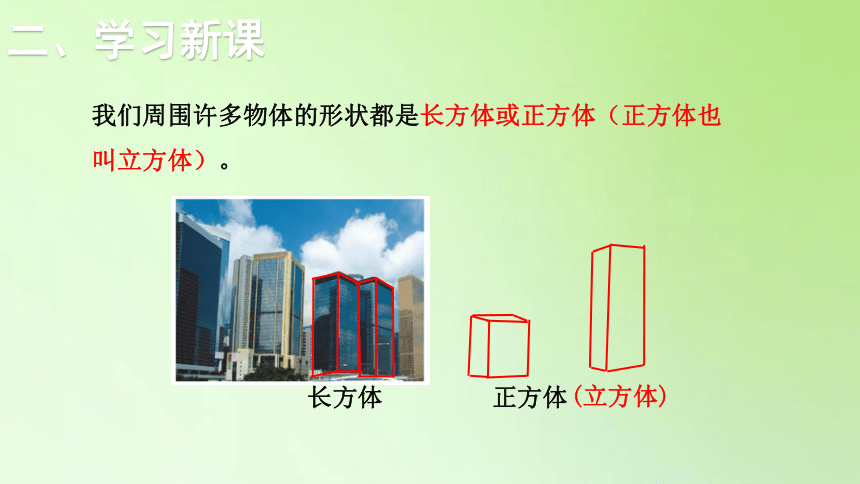 二、学习新课

我们周围许多物体的形状都是长方体或正方体（正方体也叫立方体）。

长方体

正方体（立方体）